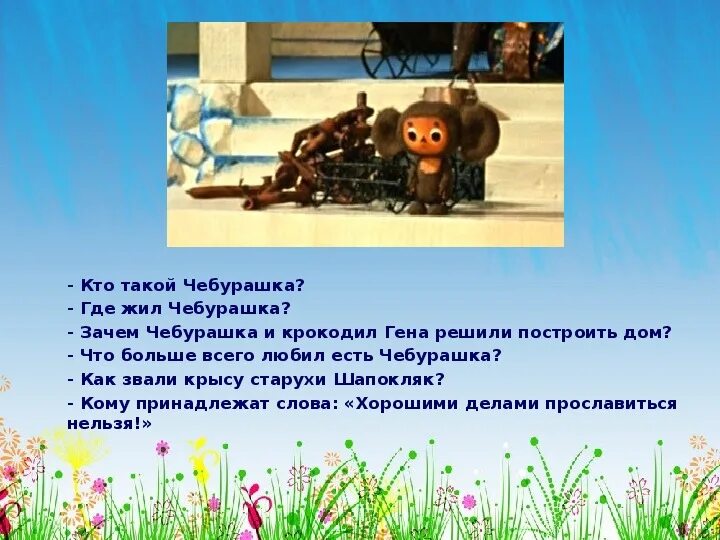 - Кто такой Чебурашка?
- Где жил Чебурашка?
- Зачем Чебурашка и крокодил Гена решили построить дом?
- Что больше всего любил есть Чебурашка?
- Как звали крысу старухи Шапокляк?
- Кому принадлежат слова: «Хорошими делами прославиться нельзя!»